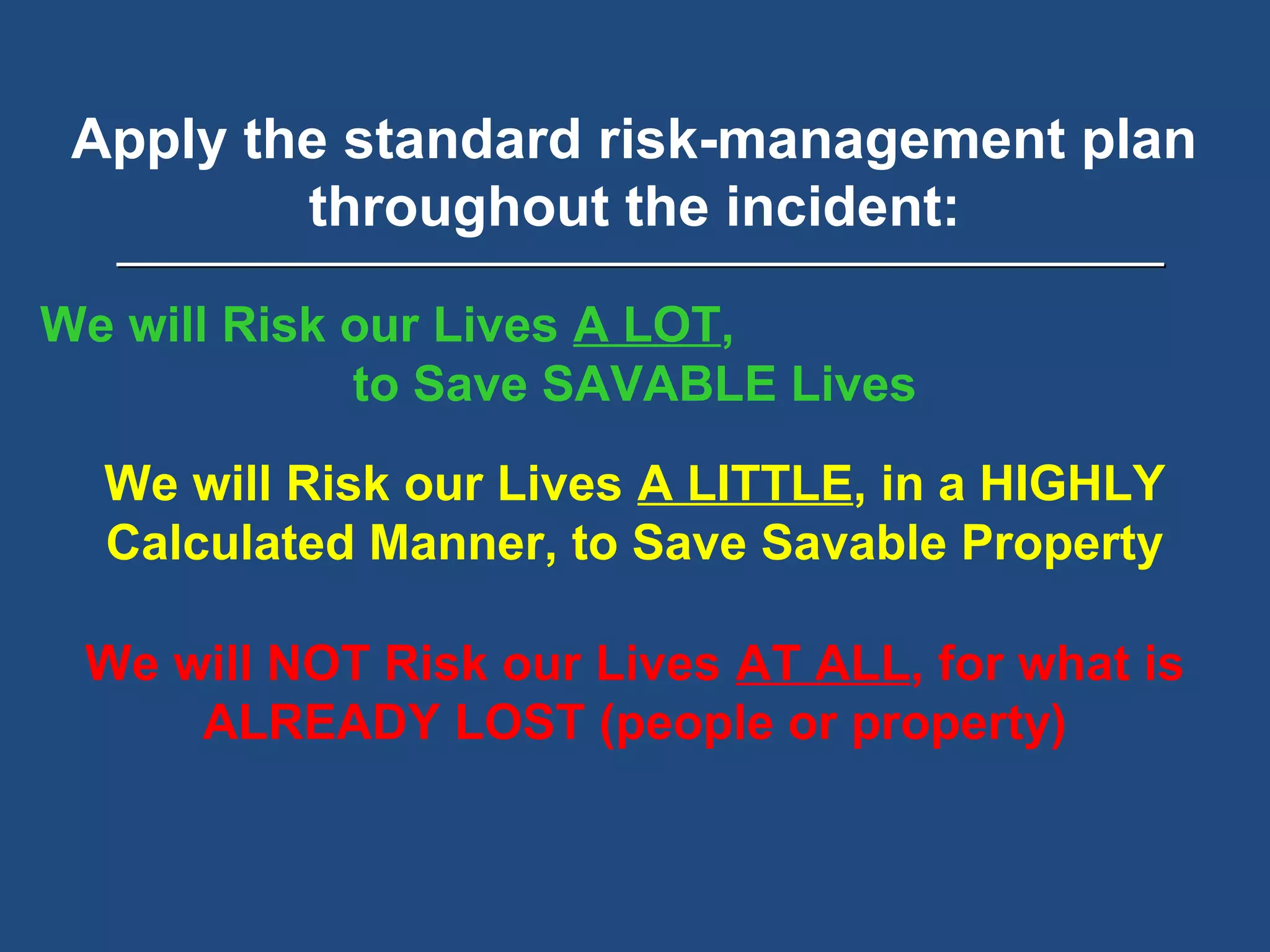 Apply the standard risk-management plan throughout the incident:

We will Risk our Lives A LOT, to Save SAVABLE Lives

We will Risk our Lives A LITTLE, in a HIGHLY Calculated Manner, to Save Savable Property

We will NOT Risk our Lives AT ALL, for what is ALREADY LOST (people or property)